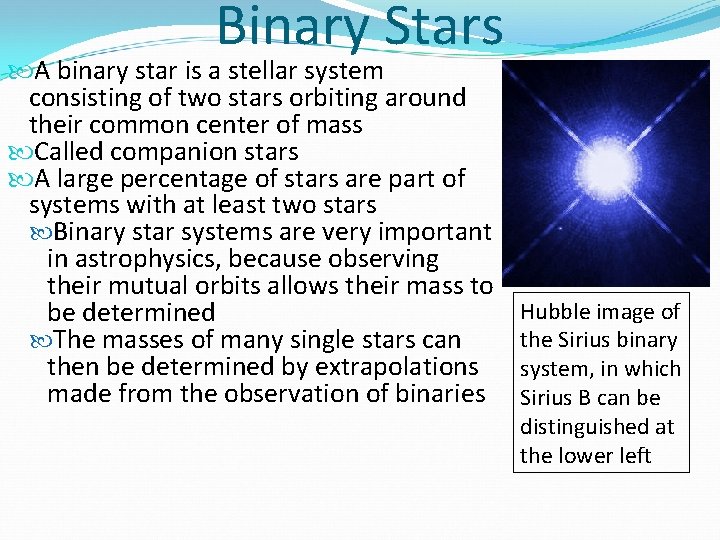 Binary Stars

A binary star is a stellar system consisting of two stars orbiting around their common center of mass

Called companion stars

A large percentage of stars are part of systems with at least two stars

Binary star systems are very important in astrophysics, because observing their mutual orbits allows their mass to be determined

The masses of many single stars can then be determined by extrapolations made from the observation of binaries

Hubble image of the Sirius binary system, in which Sirius B can be distinguished at the lower left